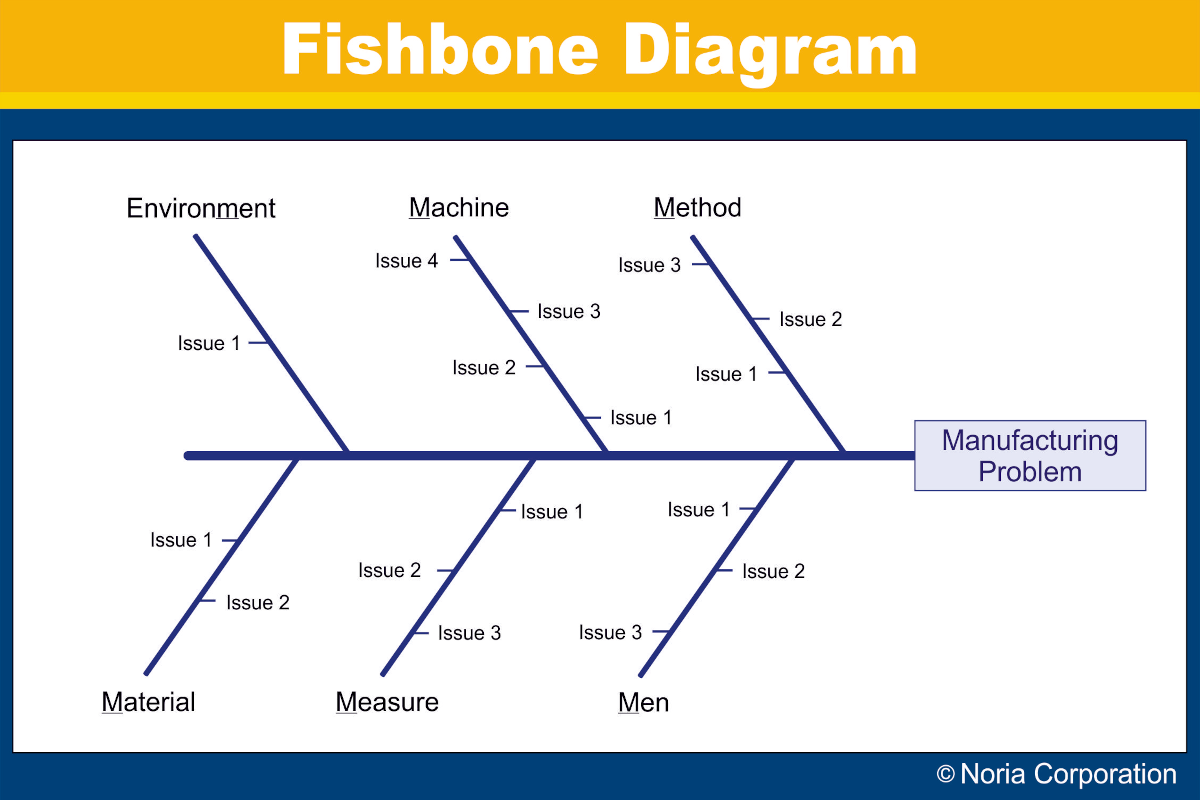 Fishbone Diagram

Environment

Issue 1

Machine

Issue 4

Issue 3

Issue 2

Issue 1

Method

Issue 3

Issue 2

Issue 1

Manufacturing Problem

Issue 1

Issue 2

Material

Issue 1

Issue 2

Issue 3

Measure

Issue 1

Issue 2

Issue 3

Men

© Noria Corporation